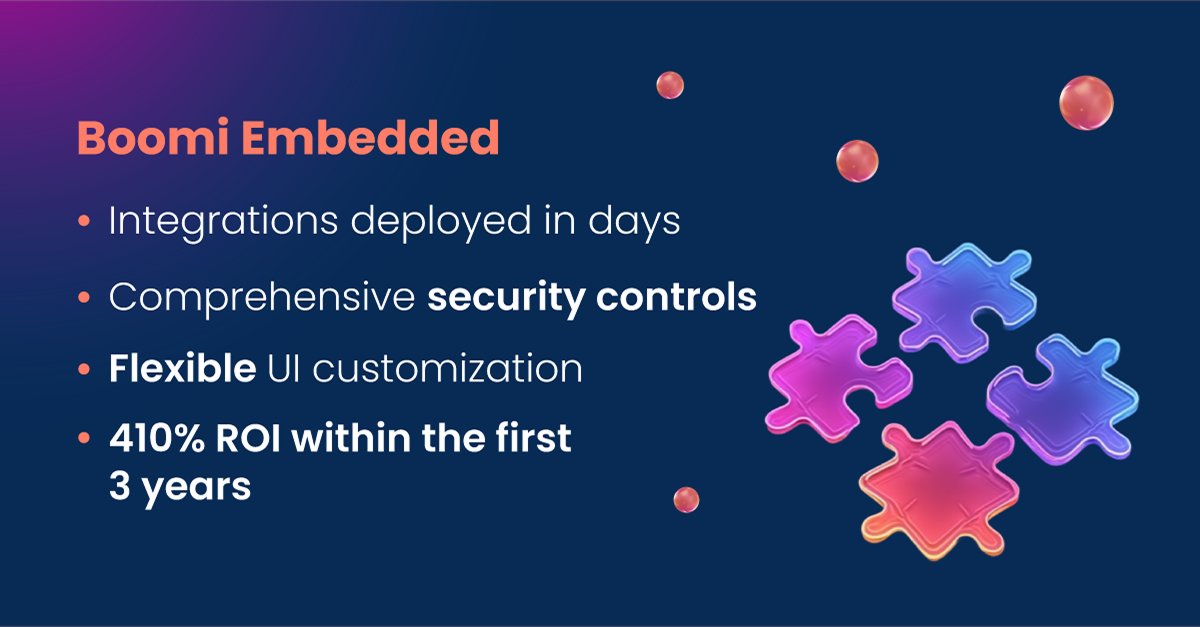 Boomi Embedded

• Integrations deployed in days

• Comprehensive security controls

• Flexible UI customization

• 410% ROI within the first 3 years